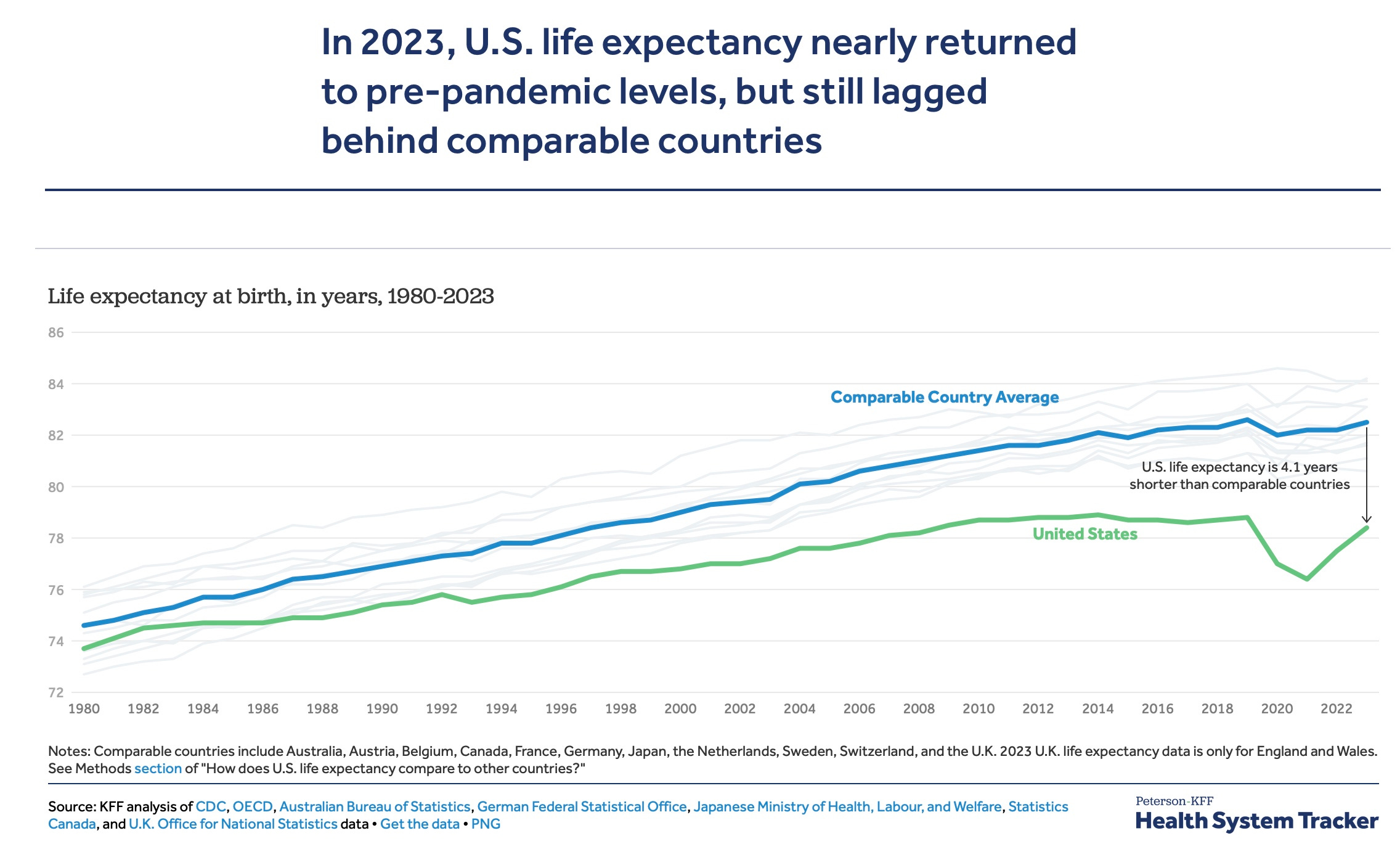 In 2023, U.S. life expectancy nearly returned to pre-pandemic levels, but still lagged behind comparable countries

Life expectancy at birth, in years, 1980-2023

86
84
82
80
78
76
74
72

Comparable Country Average

U.S. life expectancy is 4.1 years shorter than comparable countries

United States

1980 1982 1984 1986 1988 1990 1992 1994 1996 1998 2000 2002 2004 2006 2008 2010 2012 2014 2016 2018 2020 2022

Notes: Comparable countries include Australia, Austria, Belgium, Canada, France, Germany, Japan, the Netherlands, Sweden, Switzerland, and the U.K. 2023 U.K. life expectancy data is only for England and Wales. See Methods section of "How does U.S. life expectancy compare to other countries?"

Source: KFF analysis of CDC, OECD, Australian Bureau of Statistics, German Federal Statistical Office, Japanese Ministry of Health, Labour, and Welfare, Statistics Canada, and U.K. Office for National Statistics data • Get the data • PNG

Peterson-KFF
Health System Tracker